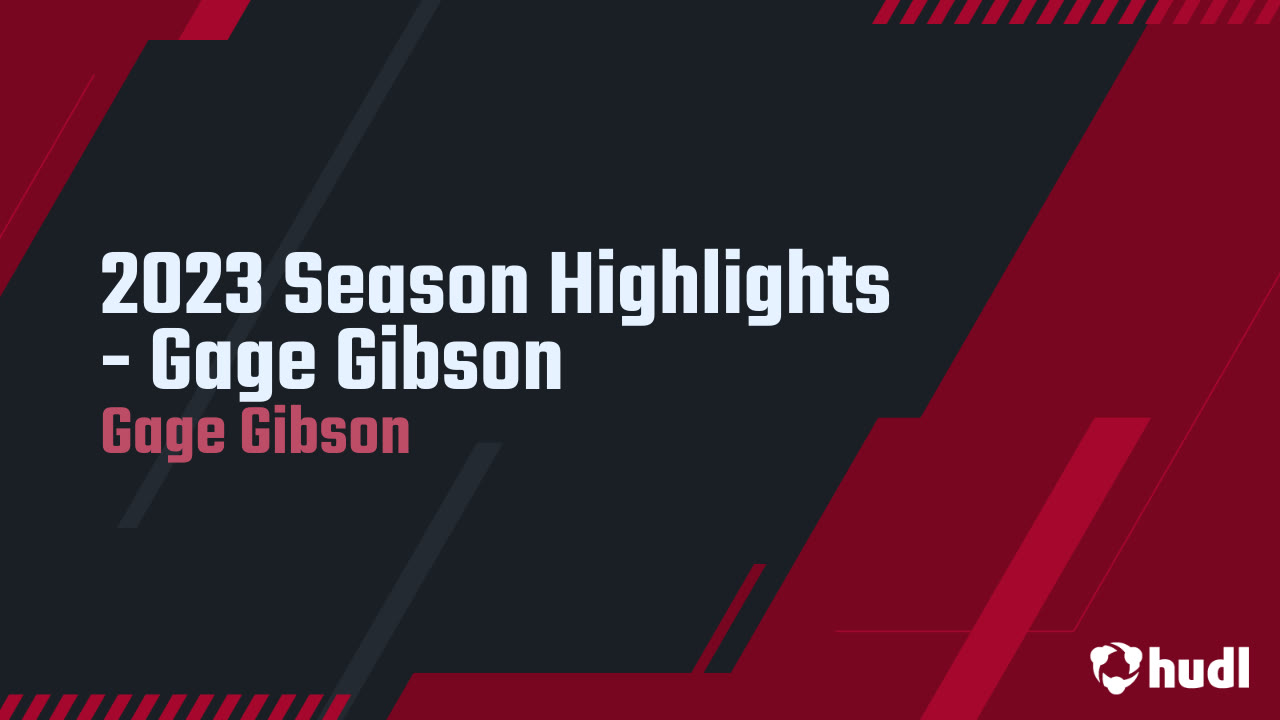 2023 Season Highlights - Gage Gibson
Gage Gibson

hudl